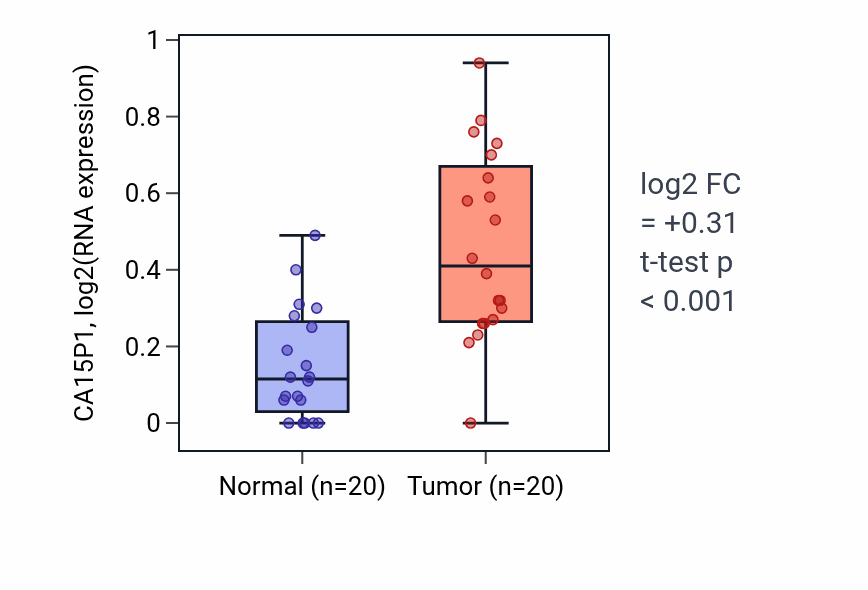 CA15P1, log2(RNA expression)

1
0.8
0.6
0.4
0.2
0

Normal (n=20)
Tumor (n=20)

log2 FC
= +0.31
t-test p
< 0.001